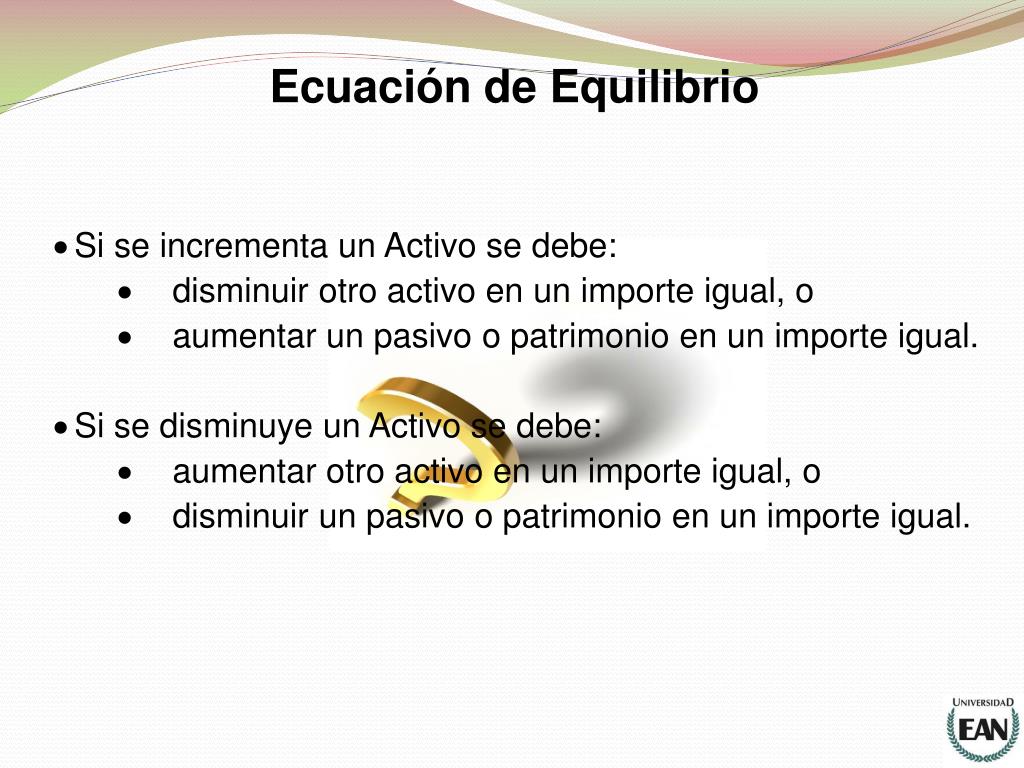 Ecuación de Equilibrio

• Si se incrementa un Activo se debe:
• disminuir otro activo en un importe igual, o
• aumentar un pasivo o patrimonio en un importe igual.

• Si se disminuye un Activo se debe:
• aumentar otro activo en un importe igual, o
• disminuir un pasivo o patrimonio en un importe igual.

UNIVERSIDAD EAN